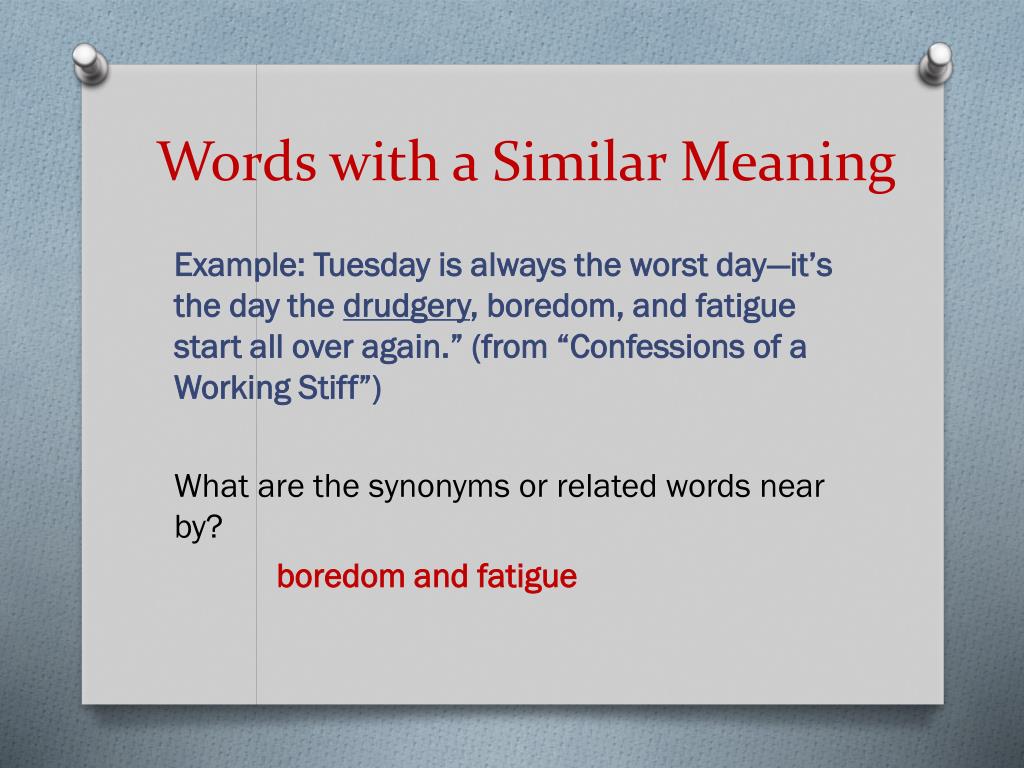 Words with a Similar Meaning

Example: Tuesday is always the worst day—it's the day the drudgery, boredom, and fatigue start all over again." (from "Confessions of a Working Stiff")

What are the synonyms or related words near by?

boredom and fatigue